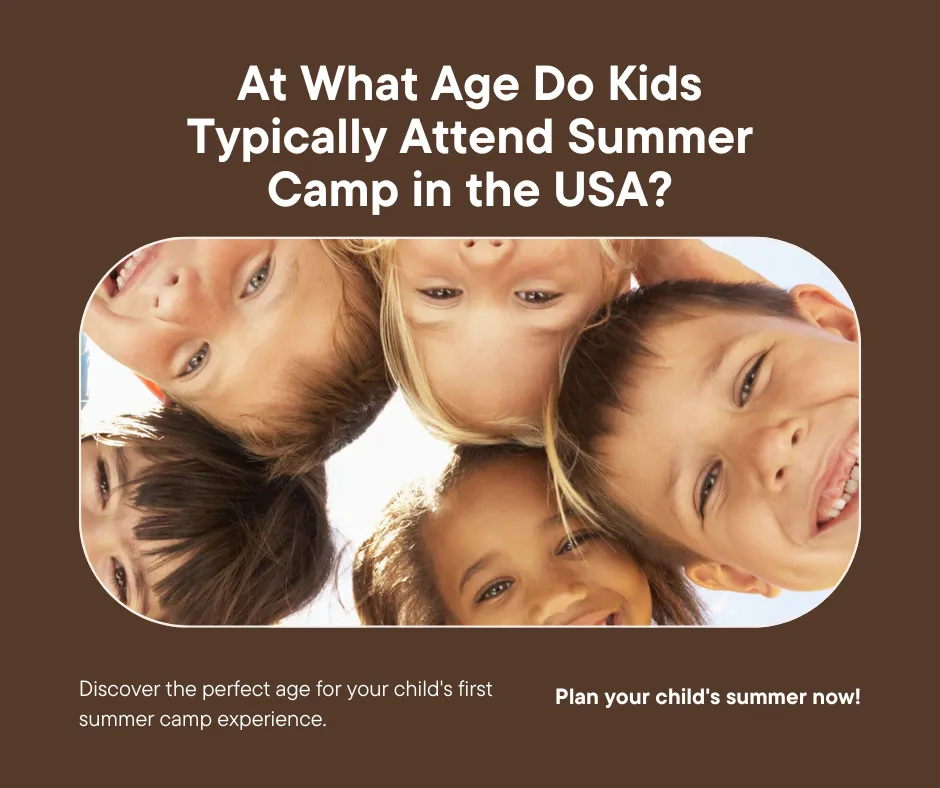 At What Age Do Kids Typically Attend Summer Camp in the USA?

Discover the perfect age for your child's first summer camp experience.

Plan your child's summer now!